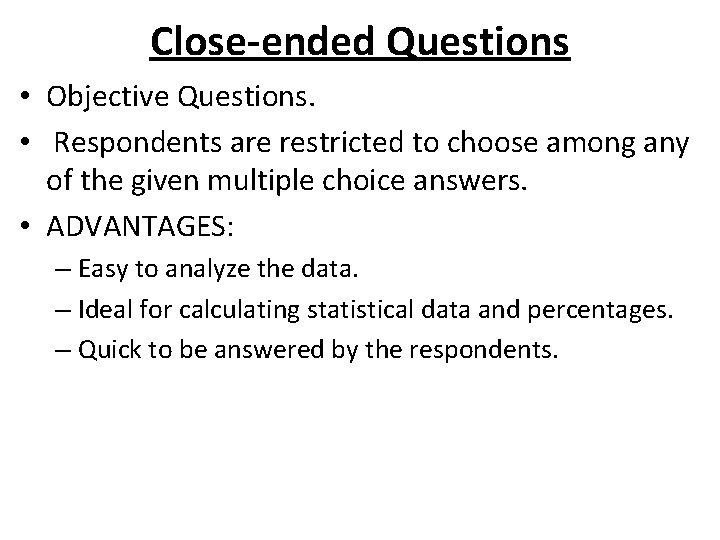 Close-ended Questions

• Objective Questions.
• Respondents are restricted to choose among any of the given multiple choice answers.
• ADVANTAGES:
– Easy to analyze the data.
– Ideal for calculating statistical data and percentages.
– Quick to be answered by the respondents.